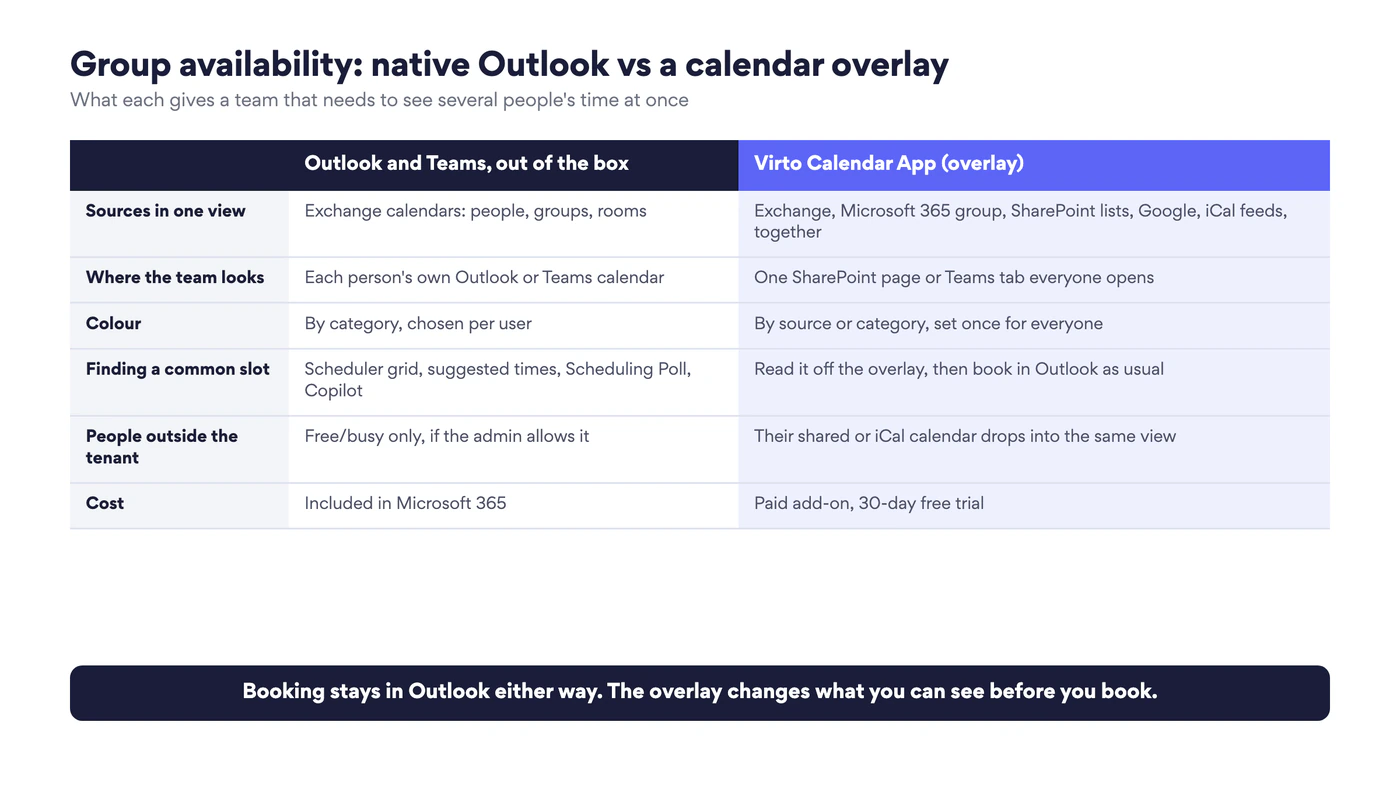 Group availability: native Outlook vs a calendar overlay

What each gives a team that needs to see several people's time at once

| | Outlook and Teams, out of the box | Virto Calendar App (overlay) |
|---|---|---|
| Sources in one view | Exchange calendars: people, groups, rooms | Exchange, Microsoft 365 group, SharePoint lists, Google, iCal feeds, together |
| Where the team looks | Each person's own Outlook or Teams calendar | One SharePoint page or Teams tab everyone opens |
| Colour | By category, chosen per user | By source or category, set once for everyone |
| Finding a common slot | Scheduler grid, suggested times, Scheduling Poll, Copilot | Read it off the overlay, then book in Outlook as usual |
| People outside the tenant | Free/busy only, if the admin allows it | Their shared or iCal calendar drops into the same view |
| Cost | Included in Microsoft 365 | Paid add-on, 30-day free trial |

Booking stays in Outlook either way. The overlay changes what you can see before you book.